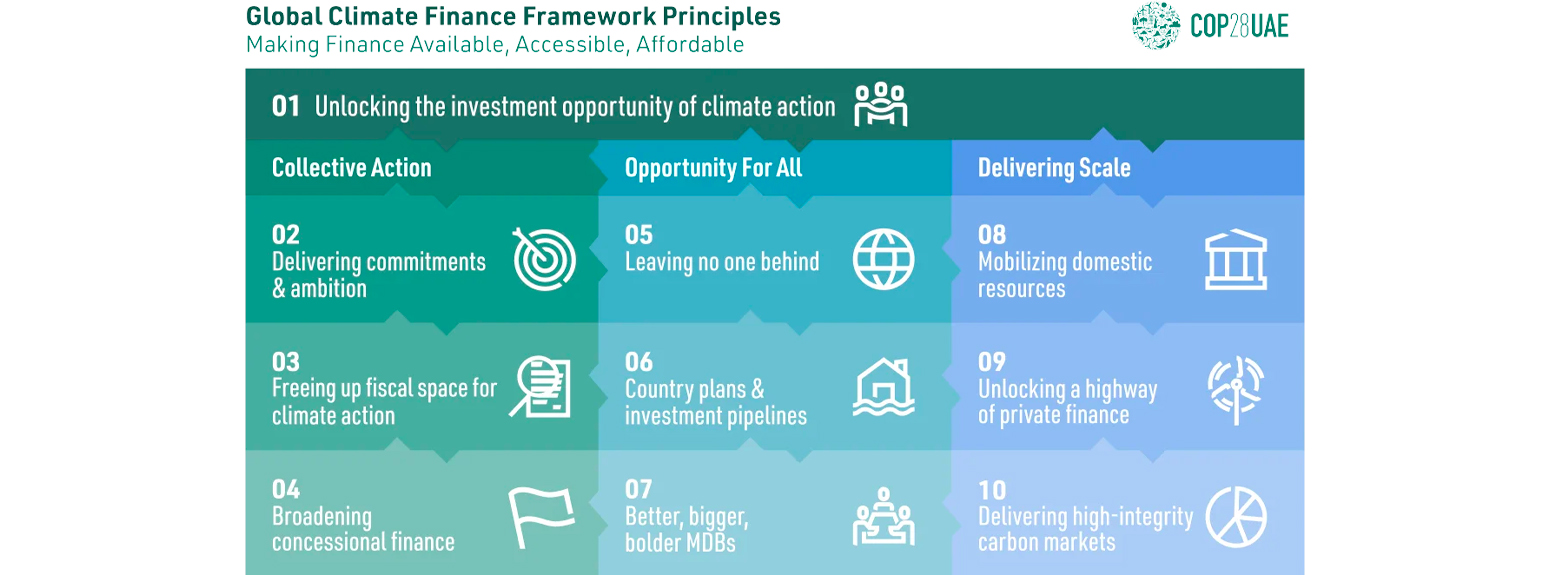 Global Climate Finance Framework Principles
Making Finance Available, Accessible, Affordable

COP28UAE

01 Unlocking the investment opportunity of climate action

Collective Action

02
Delivering commitments & ambition

03
Freeing up fiscal space for climate action

04
Broadening concessional finance

Opportunity For All

05
Leaving no one behind

06
Country plans & investment pipelines

07
Better, bigger, bolder MDBs

Delivering Scale

08
Mobilizing domestic resources

09
Unlocking a highway of private finance

10
Delivering high-integrity carbon markets